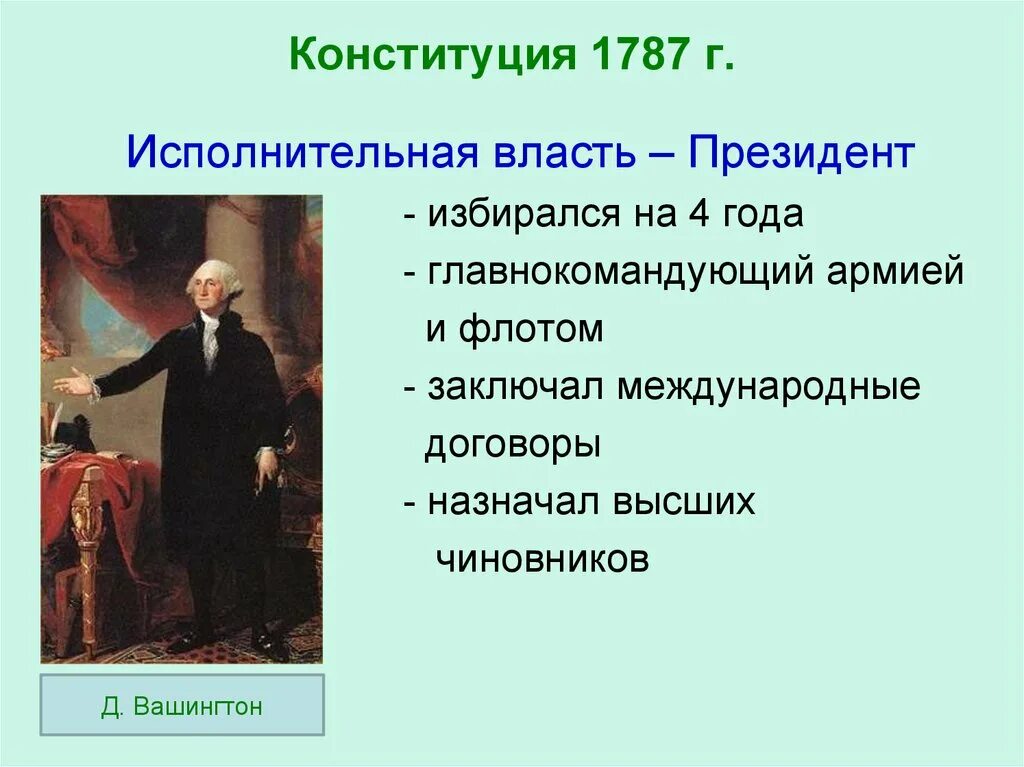 Конституция 1787 г.

Исполнительная власть – Президент

- избирался на 4 года
- главнокомандующий армией и флотом
- заключал международные договоры
- назначал высших чиновников

Д. Вашингтон